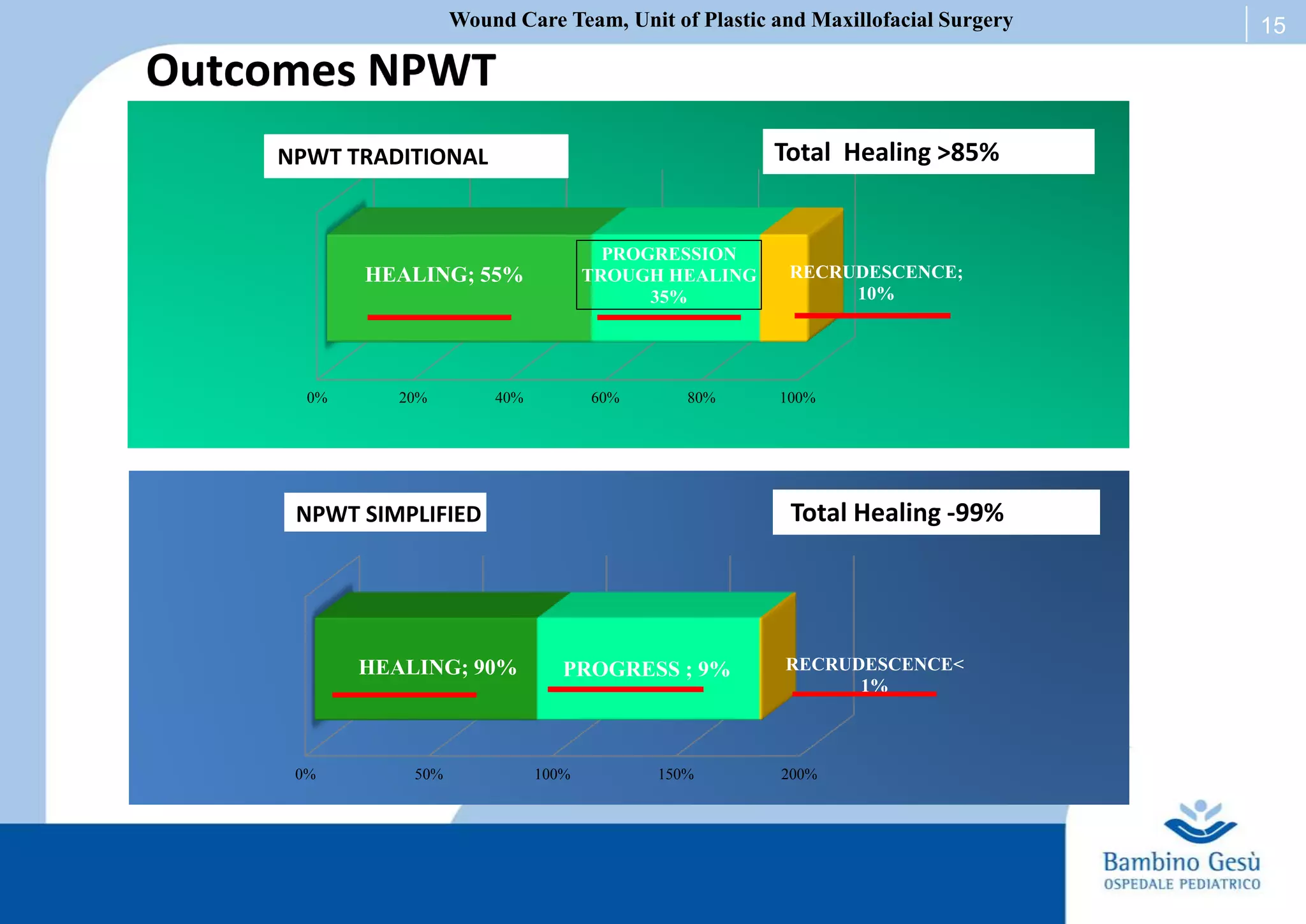 Wound Care Team, Unit of Plastic and Maxillofacial Surgery

15

Outcomes NPWT

NPWT TRADITIONAL

Total Healing >85%

HEALING; 55%

PROGRESSION TROUGH HEALING 35%

RECRUDESCENCE; 10%

0%
20%
40%
60%
80%
100%

NPWT SIMPLIFIED

Total Healing -99%

HEALING; 90%

PROGRESS ; 9%

RECRUDESCENCE< 1%

0%
50%
100%
150%
200%

Bambino Gesù
OSPEDALE PEDIATRICO